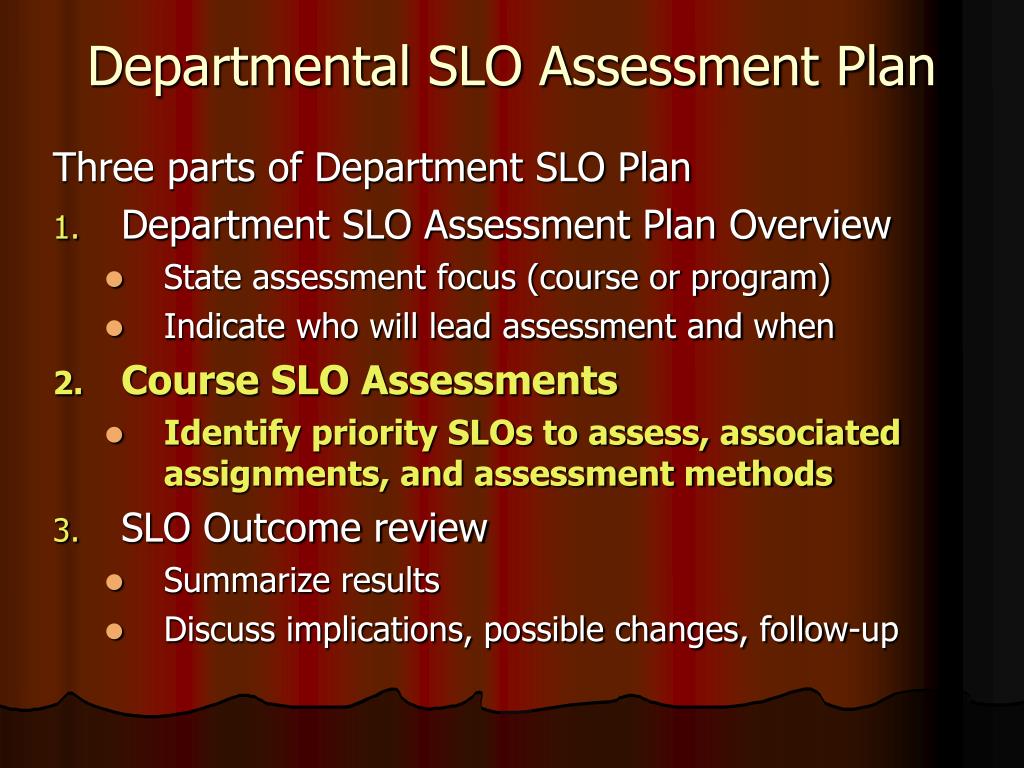 Departmental SLO Assessment Plan

Three parts of Department SLO Plan

1. Department SLO Assessment Plan Overview
- State assessment focus (course or program)
- Indicate who will lead assessment and when

2. Course SLO Assessments
- Identify priority SLOs to assess, associated assignments, and assessment methods

3. SLO Outcome review
- Summarize results
- Discuss implications, possible changes, follow-up